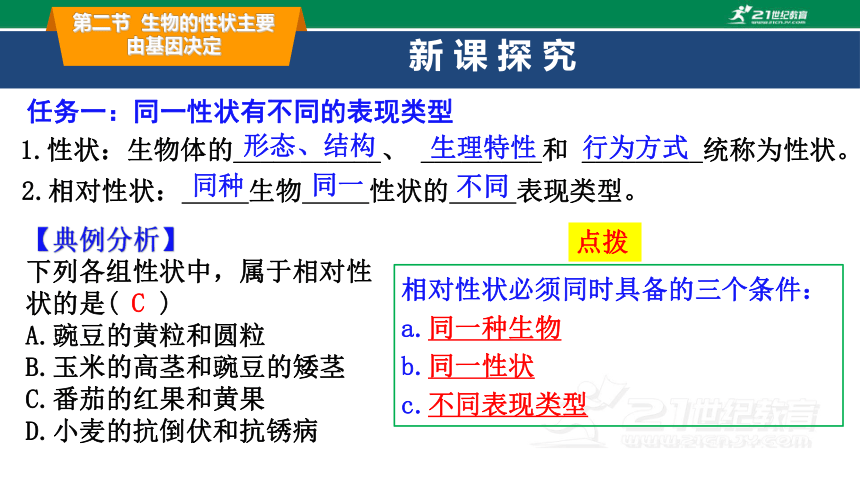 第二节 生物的性状主要由基因决定

21世纪教育

新课探究

任务一：同一性状有不同的表现类型

1.性状：生物体的 形态、结构 、 生理特性 和 行为方式 统称为性状。

2.相对性状： 同种 生物 同一 性状的 不同 表现类型。

【典例分析】

下列各组性状中，属于相对性状的是( C )

A.豌豆的黄粒和圆粒

B.玉米的高茎和豌豆的矮茎

C.番茄的红果和黄果

D.小麦的抗倒伏和抗锈病

点拨

相对性状必须同时具备的三个条件：

a.同一种生物

b.同一性状

c.不同表现类型

21世纪教育